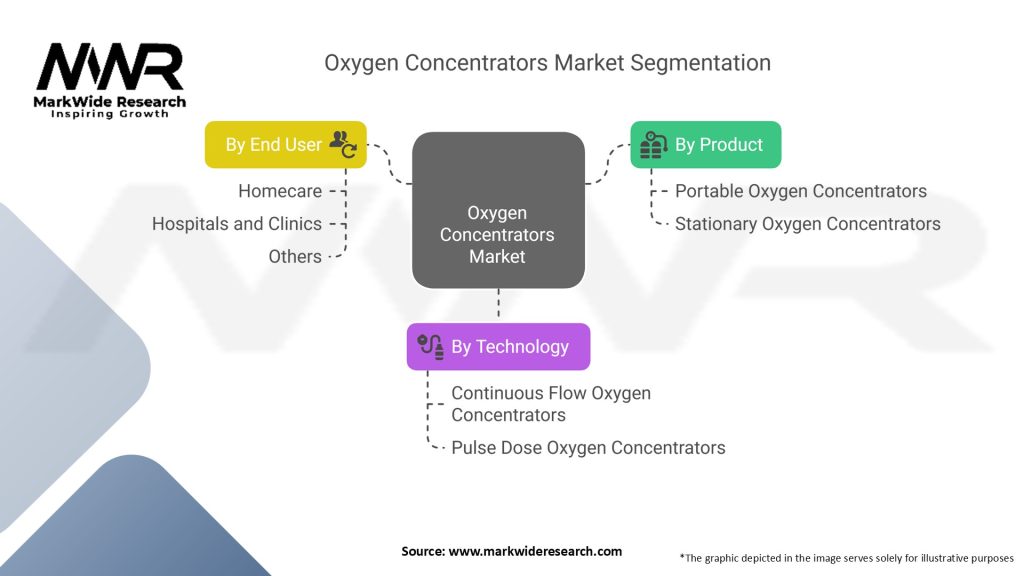 MWR
MarkWide Research
Inspiring Growth

Oxygen Concentrators Market Segmentation

By End User

Homecare

Hospitals and Clinics

Others

Oxygen Concentrators Market

By Product

Portable Oxygen Concentrators

Stationary Oxygen Concentrators

By Technology

Continuous Flow Oxygen Concentrators

Pulse Dose Oxygen Concentrators

Source: www.markwideresearch.com

*The graphic depicted in the image serves solely for illustrative purposes